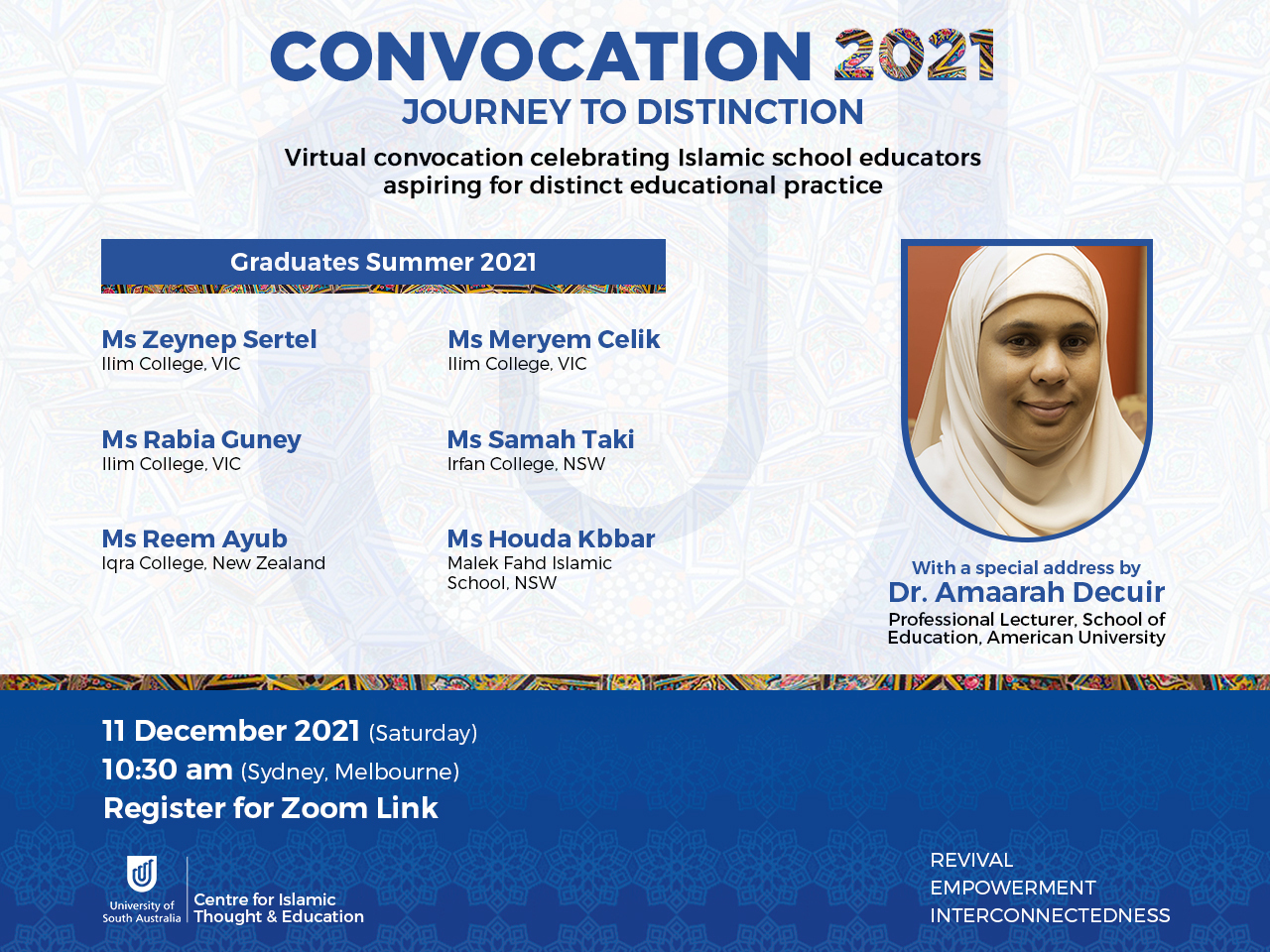 CONVOCATION 2021
JOURNEY TO DISTINCTION

Virtual convocation celebrating Islamic school educators aspiring for distinct educational practice

Graduates Summer 2021

Ms Zeynep Sertel
Ilim College, VIC

Ms Rabia Guney
Ilim College, VIC

Ms Reem Ayub
Iqra College, New Zealand

Ms Meryem Celik
Ilim College, VIC

Ms Samah Taki
Irfan College, NSW

Ms Houda Kbbar
Malek Fahd Islamic School, NSW

With a special address by
Dr. Amaarah Decuir
Professional Lecturer, School of Education, American University

11 December 2021 (Saturday)
10:30 am (Sydney, Melbourne)
Register for Zoom Link

University of South Australia
Centre for Islamic Thought & Education

REVIVAL
EMPOWERMENT
INTERCONNECTEDNESS